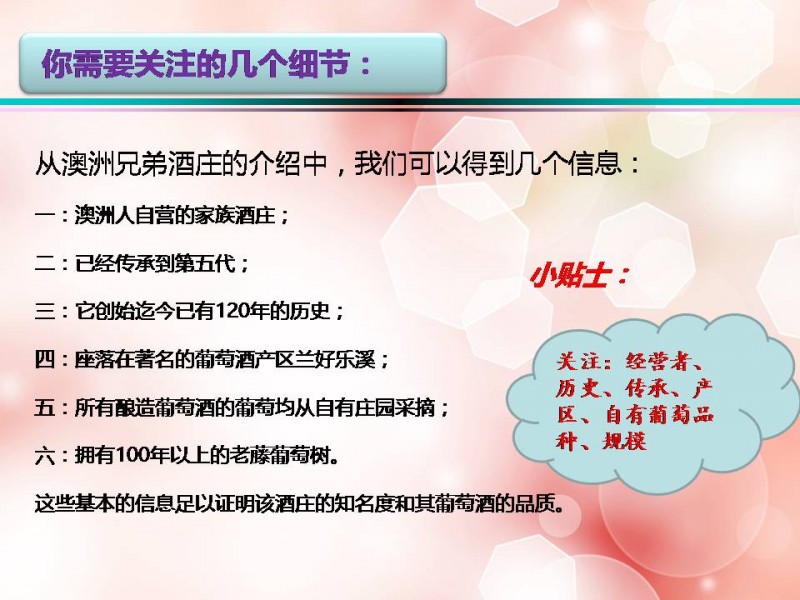 你需要关注的几个细节：

从澳洲兄弟酒庄的介绍中，我们可以得到几个信息：

一：澳洲人自营的家族酒庄；

二：已经传承到第五代；

三：它创始迄今已有120年的历史；

四：座落在著名的葡萄酒产区兰好乐溪；

五：所有酿造葡萄酒的葡萄均从自有庄园采摘；

六：拥有100年以上的老藤葡萄树。

这些基本的信息足以证明该酒庄的知名度和其葡萄酒的品质。

小贴士：

关注：经营者、历史、传承、产区、自有葡萄品种、规模